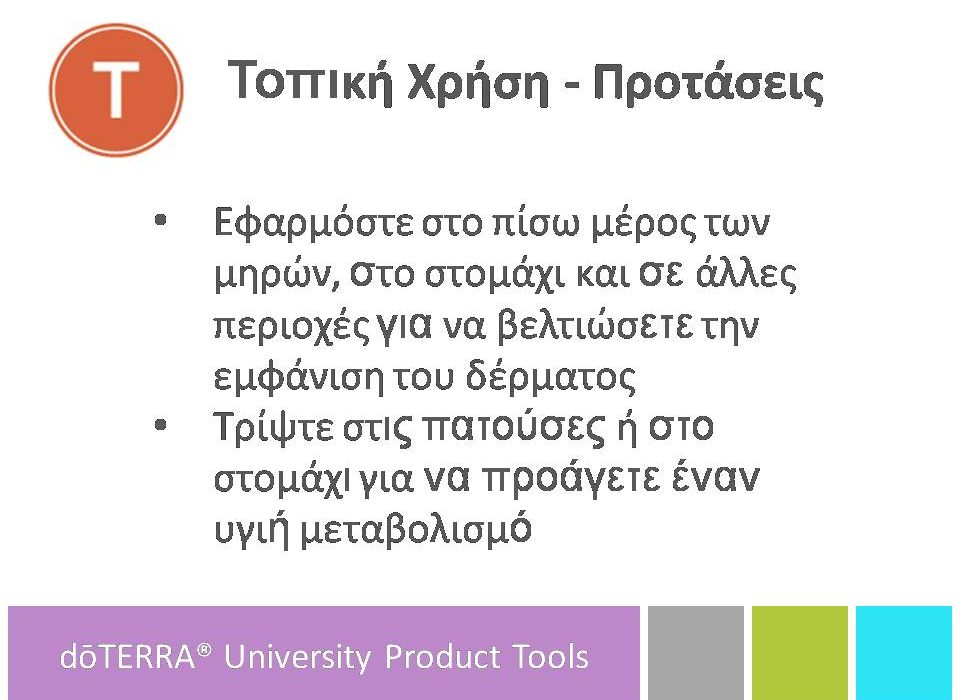 T

Τοπική Χρήση - Προτάσεις

• Εφαρμόστε στο πίσω μέρος των μηρών, στο στομάχι και σε άλλες περιοχές για να βελτιώσετε την εμφάνιση του δέρματος
• Τρίψτε στις πατούσες ή στο στομάχι για να προάγετε έναν υγιή μεταβολισμό

dōTERRA® University Product Tools